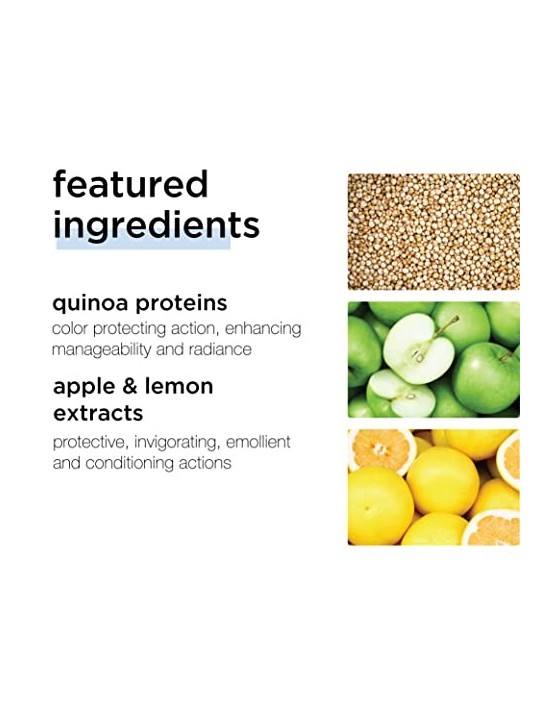 featured ingredients

quinoa proteins

color protecting action, enhancing manageability and radiance

apple & lemon extracts

protective, invigorating, emollient and conditioning actions